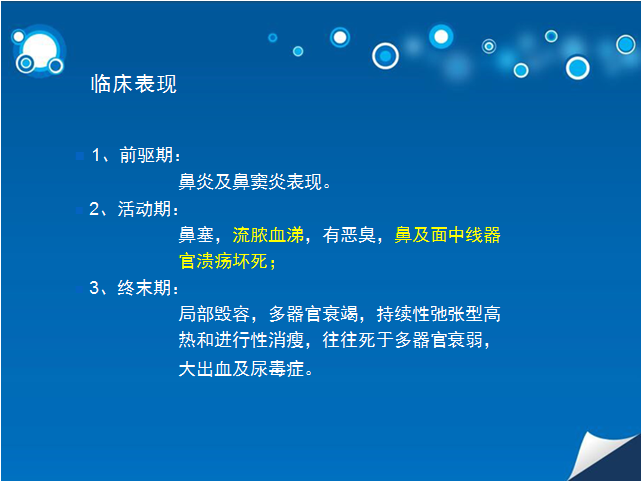 临床表现

1、前驱期：

鼻炎及鼻窦炎表现。

2、活动期：

鼻塞，流脓血涕，有恶臭，鼻及面中线器官溃疡坏死；

3、终末期：

局部毁容，多器官衰竭，持续性弛张型高热和进行性消瘦，往往死于多器官衰弱，大出血及尿毒症。